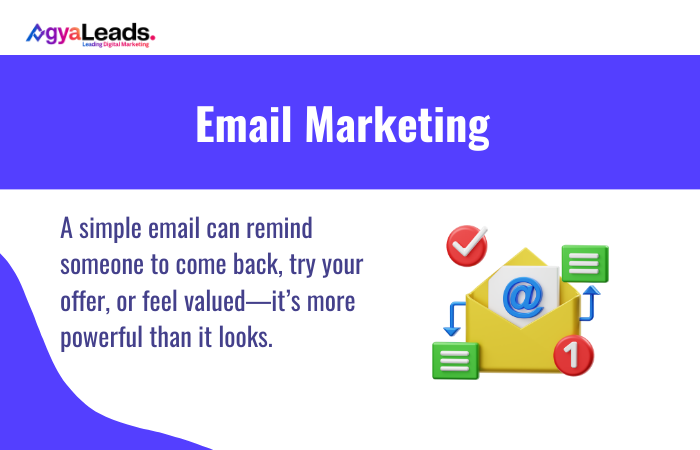 AgyaLeads.
Leading Digital Marketing

Email Marketing

A simple email can remind someone to come back, try your offer, or feel valued—it's more powerful than it looks.

@

1